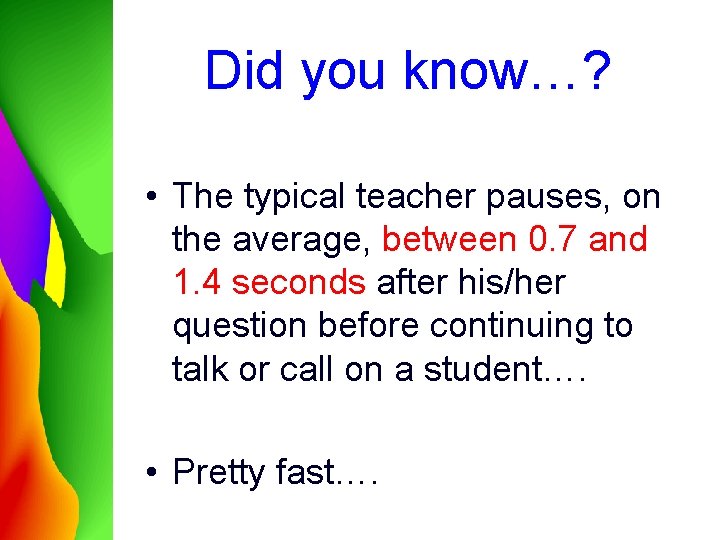 Did you know…?

• The typical teacher pauses, on the average, between 0.7 and 1.4 seconds after his/her question before continuing to talk or call on a student….

• Pretty fast….